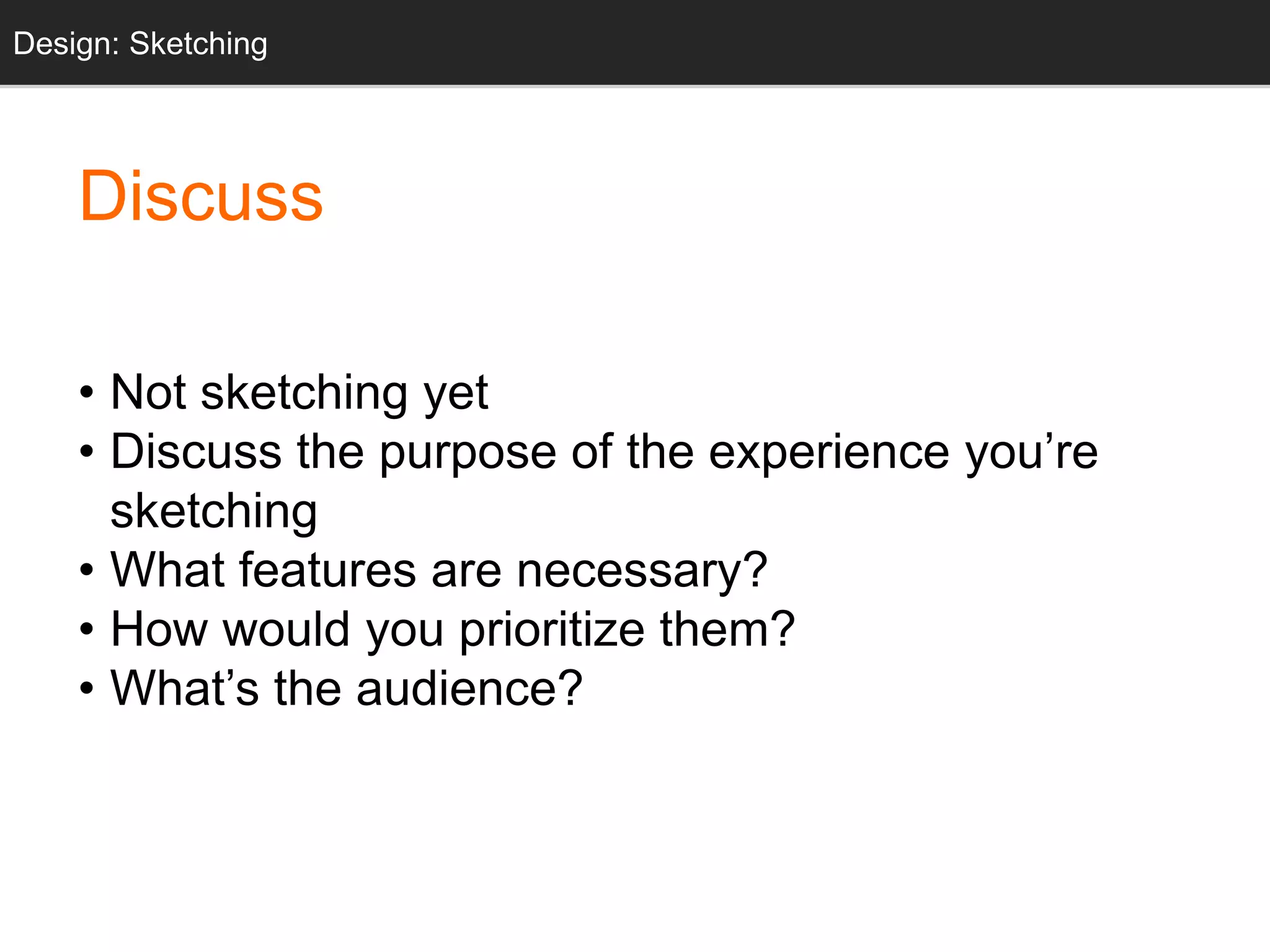 Design: Sketching

Discuss

• Not sketching yet
• Discuss the purpose of the experience you’re sketching
• What features are necessary?
• How would you prioritize them?
• What’s the audience?